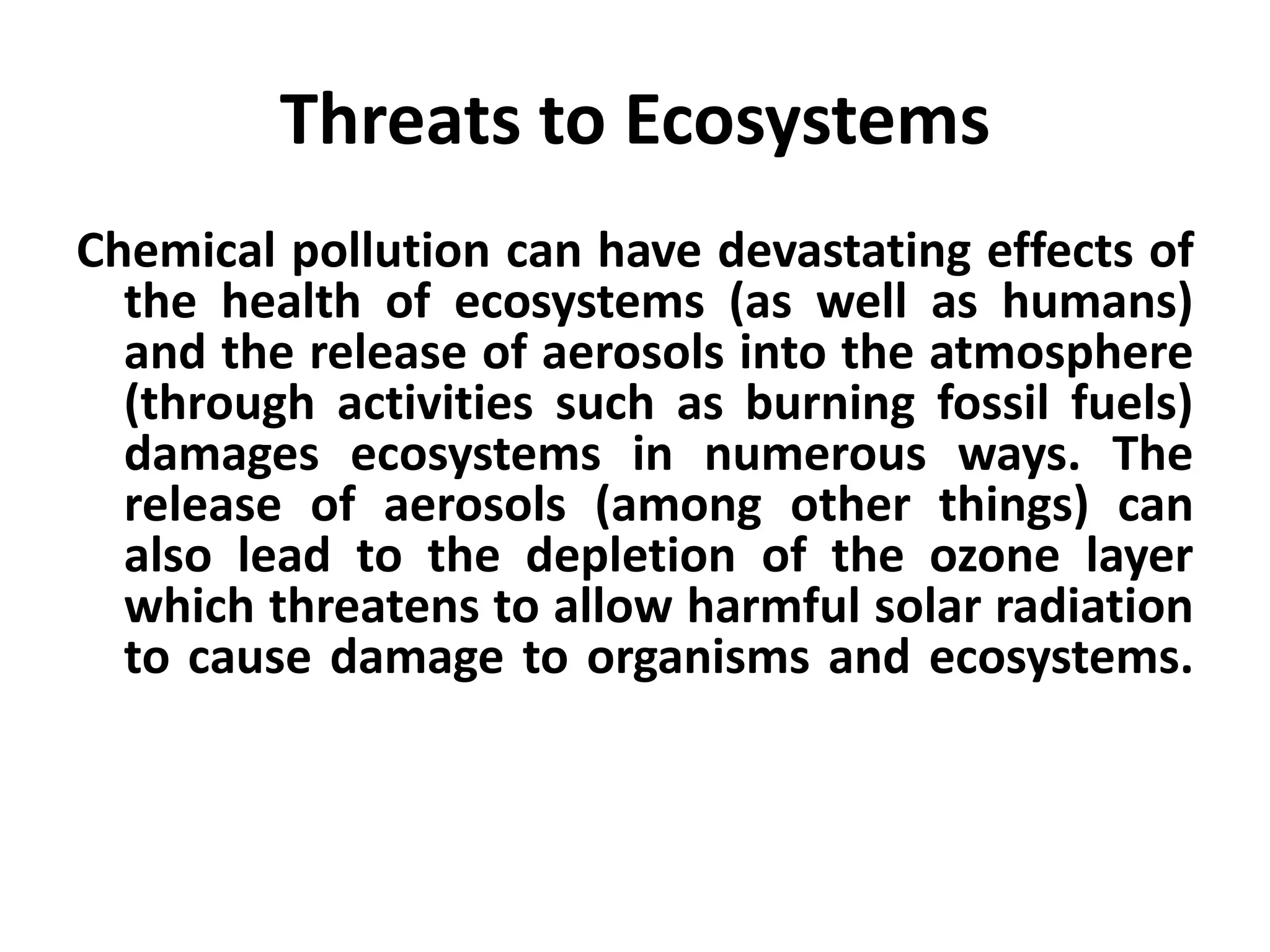 Threats to Ecosystems

Chemical pollution can have devastating effects of the health of ecosystems (as well as humans) and the release of aerosols into the atmosphere (through activities such as burning fossil fuels) damages ecosystems in numerous ways. The release of aerosols (among other things) can also lead to the depletion of the ozone layer which threatens to allow harmful solar radiation to cause damage to organisms and ecosystems.